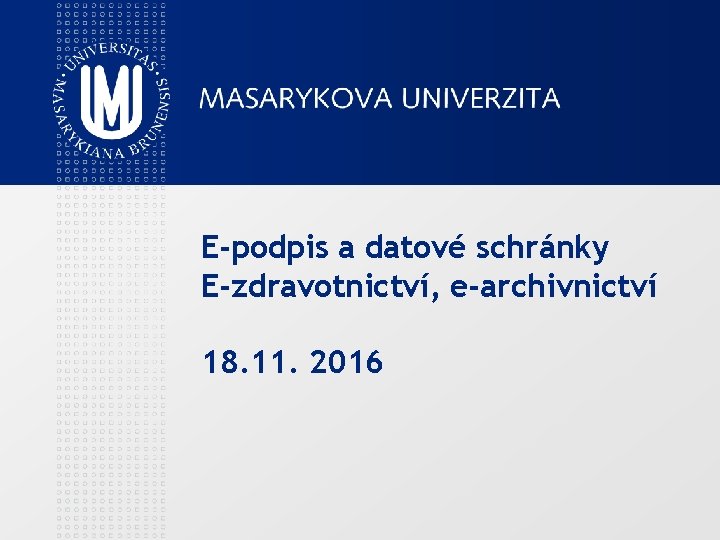 UNIVERSITAS MASARYKIANA BRUNENSIS

MASARYKOVA UNIVERZITA

E-podpis a datové schránky
E-zdravotnictví, e-archivnictví

18.11. 2016